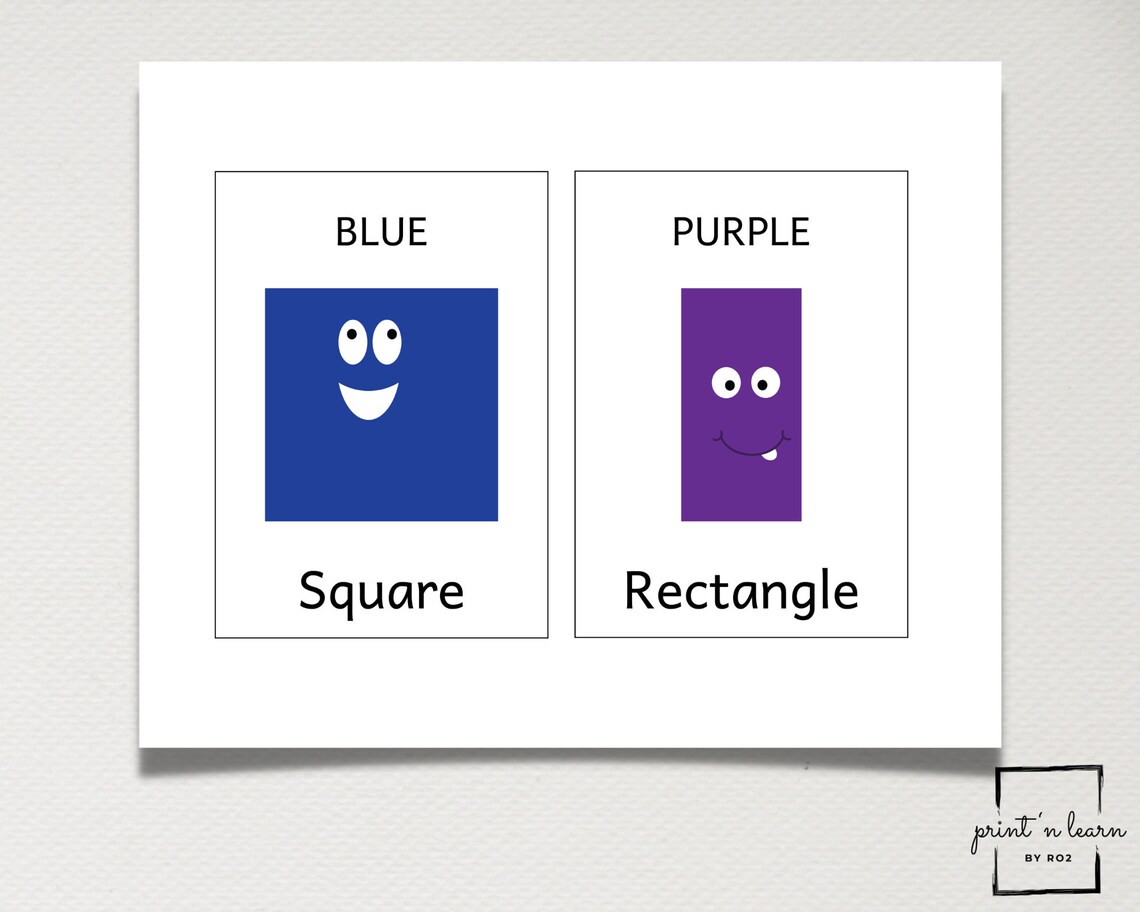 BLUE

Square

PURPLE

Rectangle

print 'n learn
BY RO2